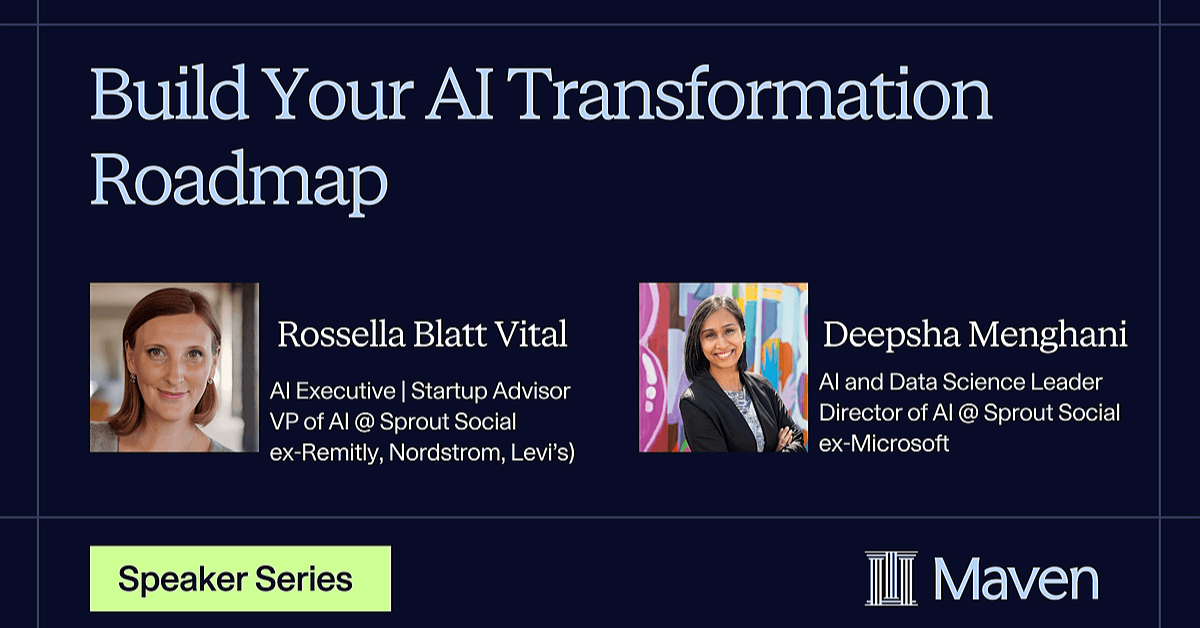 Build Your AI Transformation Roadmap

Rossella Blatt Vital
AI Executive | Startup Advisor
VP of AI @ Sprout Social
ex-Remitly, Nordstrom, Levi's)

Deepsha Menghani
AI and Data Science Leader
Director of AI @ Sprout Social
ex-Microsoft

Speaker Series

Maven